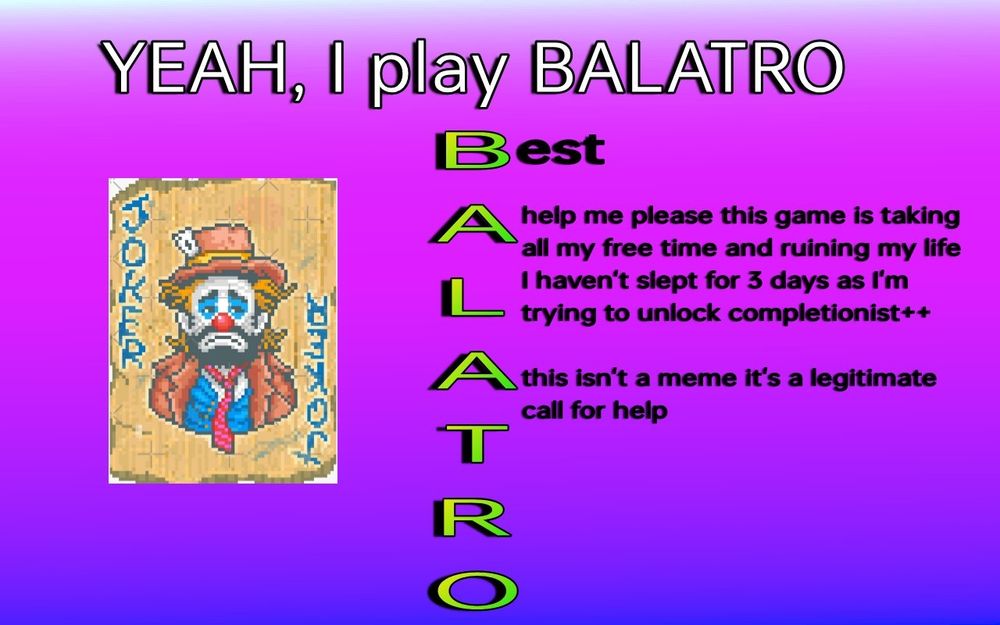 YEAH, I play BALATRO

JOKER

JOKER

Best

A help me please this game is taking all my free time and ruining my life

L I haven't slept for 3 days as I'm trying to unlock completionist++

A this isn't a meme it's a legitimate call for help

T

R

O